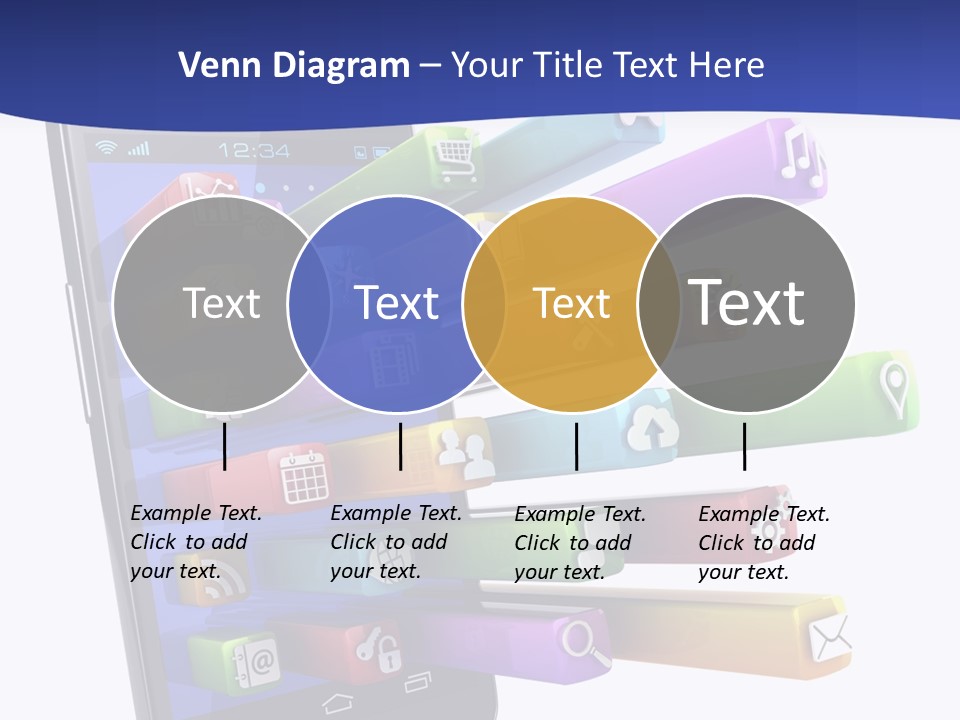 Venn Diagram – Your Title Text Here

12:34

Text

Text

Text

Text

Example Text. Click to add your text.

Example Text. Click to add your text.

Example Text. Click to add your text.

Example Text. Click to add your text.